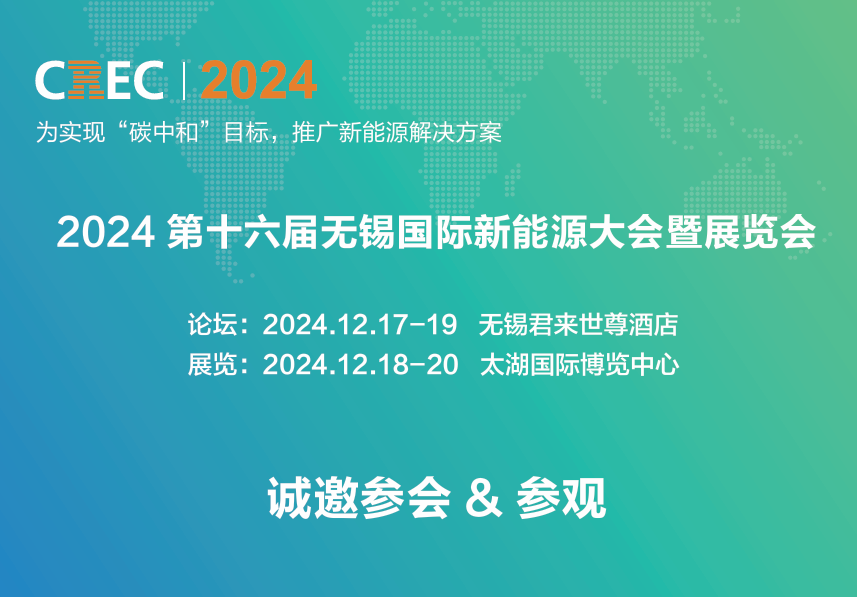 CREC | 2024
为实现“碳中和”目标，推广新能源解决方案

2024 第十六届无锡国际新能源大会暨展览会

论坛：2024.12.17-19 无锡君来世尊酒店
展览：2024.12.18-20 太湖国际博览中心

诚邀参会 & 参观